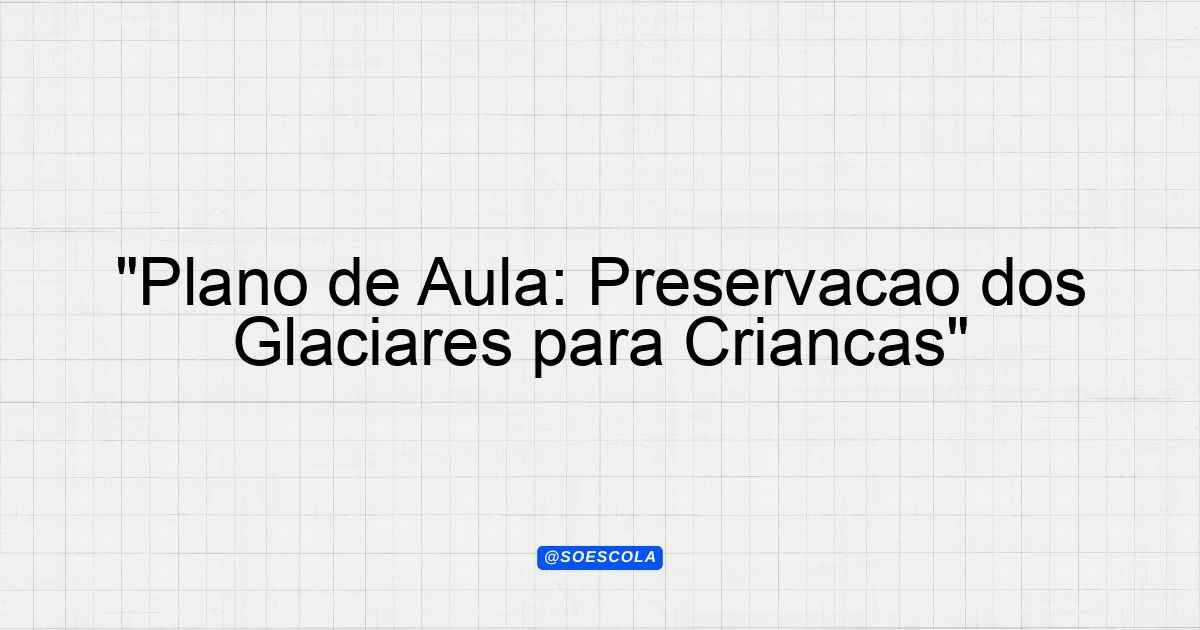 "Plano de Aula: Preservacao dos Glaciares para Criancas"

@SOESCOLA